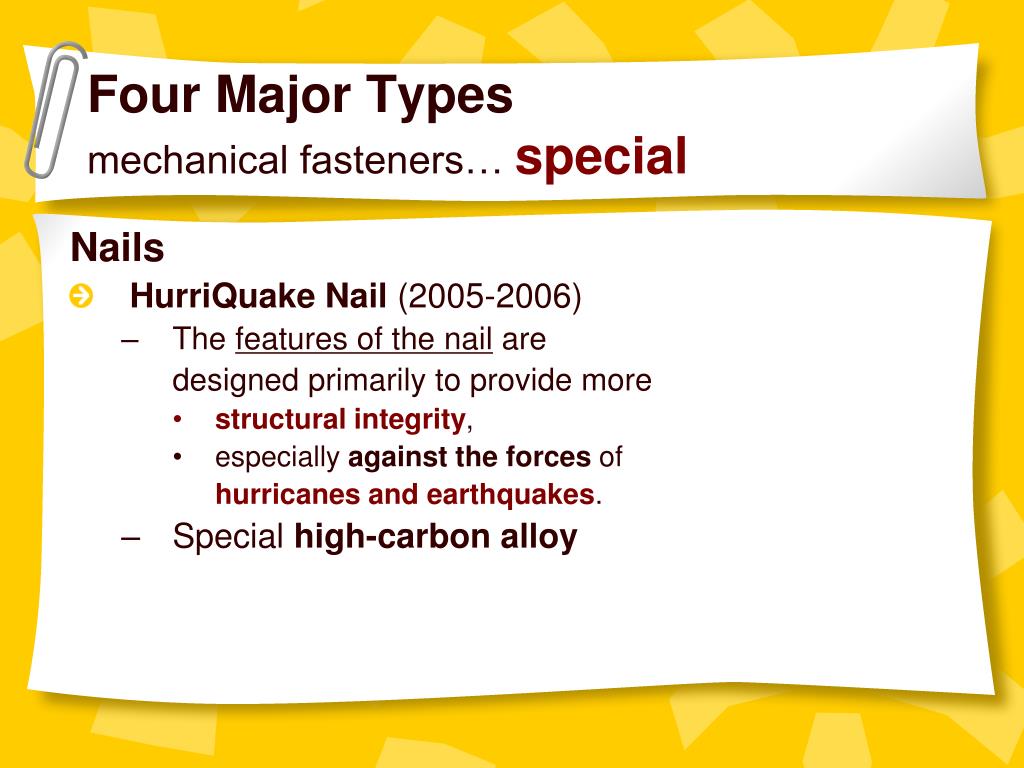 Four Major Types
mechanical fasteners… special

Nails

HurriQuake Nail (2005-2006)

– The features of the nail are designed primarily to provide more

• structural integrity,

• especially against the forces of hurricanes and earthquakes.

– Special high-carbon alloy